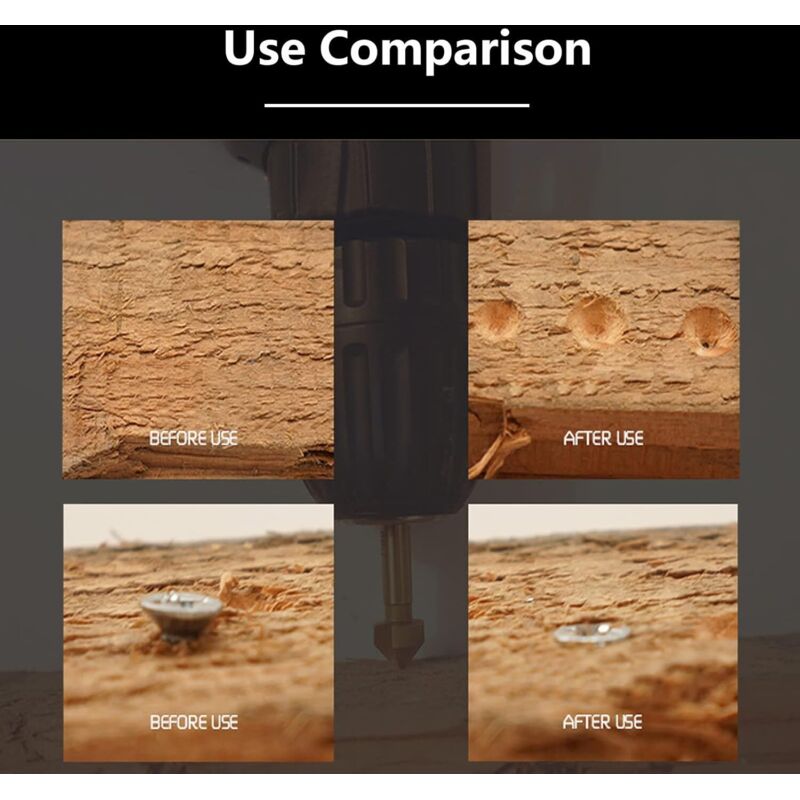 Use Comparison

BEFORE USE

AFTER USE

BEFORE USE

AFTER USE